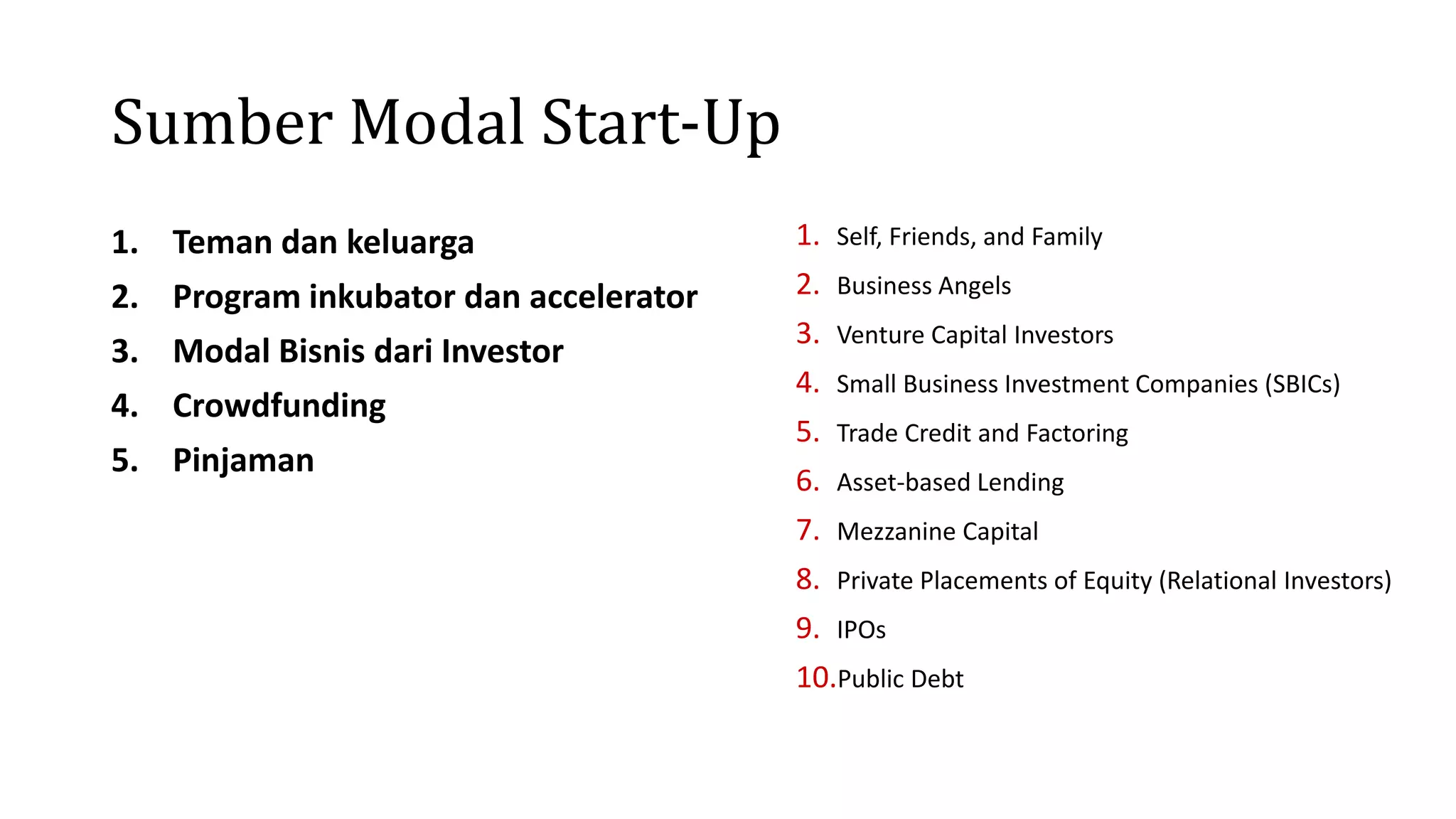 Sumber Modal Start-Up

1. Teman dan keluarga
2. Program inkubator dan accelerator
3. Modal Bisnis dari Investor
4. Crowdfunding
5. Pinjaman

1. Self, Friends, and Family
2. Business Angels
3. Venture Capital Investors
4. Small Business Investment Companies (SBICs)
5. Trade Credit and Factoring
6. Asset-based Lending
7. Mezzanine Capital
8. Private Placements of Equity (Relational Investors)
9. IPOs
10. Public Debt